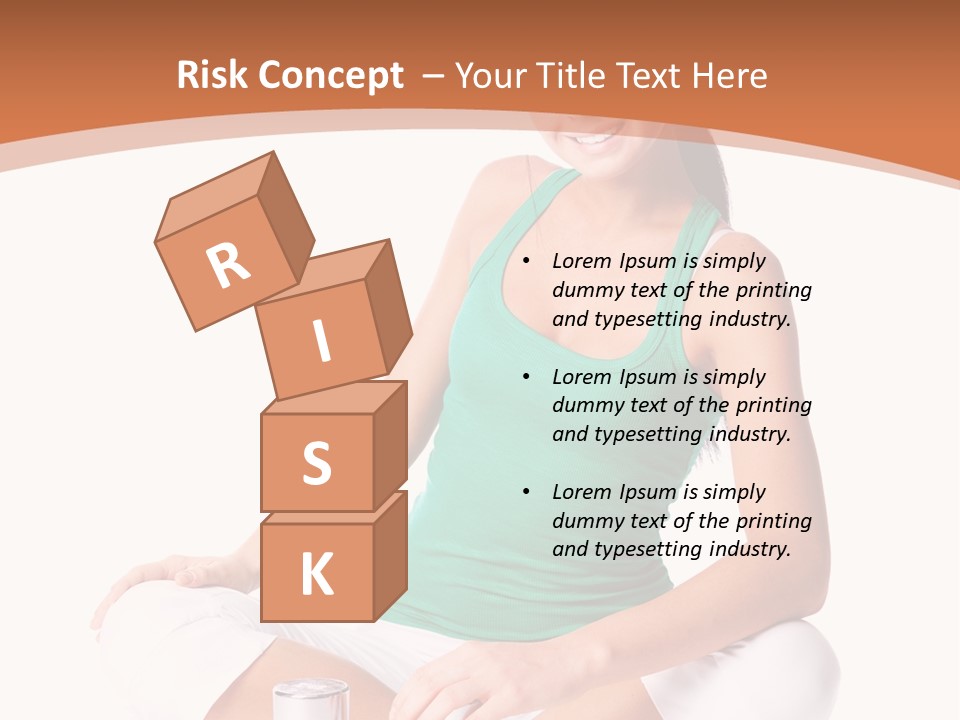 Risk Concept – Your Title Text Here

R
I
S
K

• Lorem Ipsum is simply dummy text of the printing and typesetting industry.

• Lorem Ipsum is simply dummy text of the printing and typesetting industry.

• Lorem Ipsum is simply dummy text of the printing and typesetting industry.